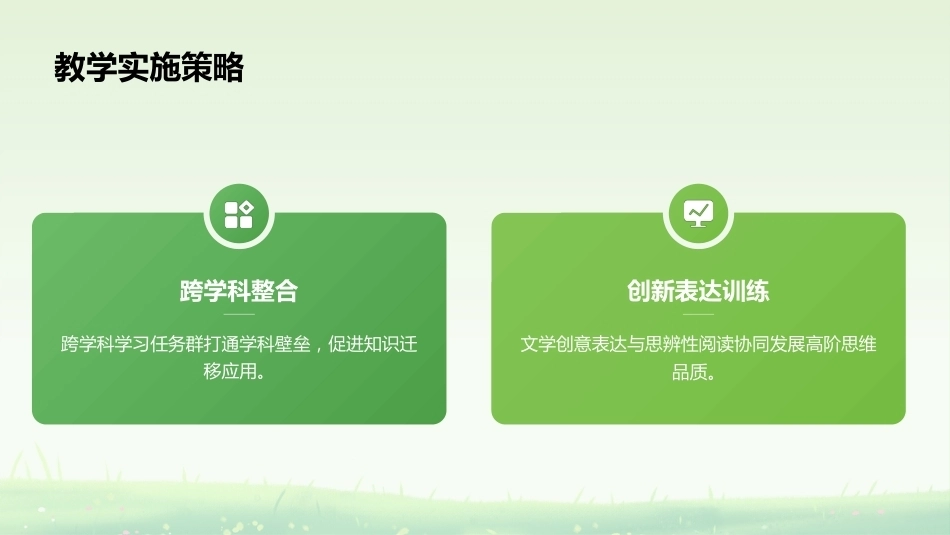 教学实施策略

跨学科整合

跨学科学习任务群打通学科壁垒，促进知识迁移应用。

创新表达训练

文学创意表达与思辨性阅读协同发展高阶思维品质。